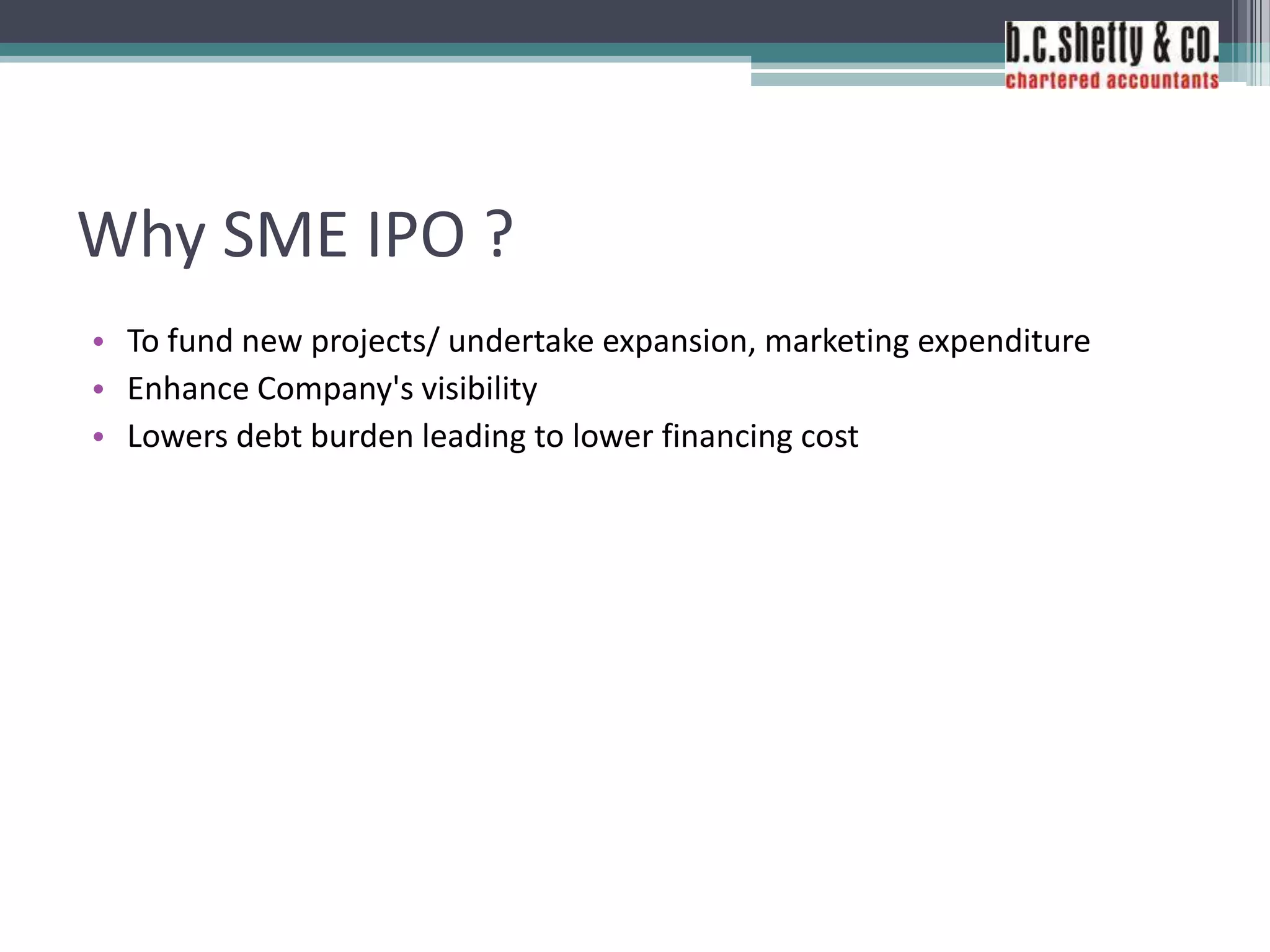 b.c.shetty & co.
chartered accountants

Why SME IPO ?

• To fund new projects/ undertake expansion, marketing expenditure
• Enhance Company's visibility
• Lowers debt burden leading to lower financing cost